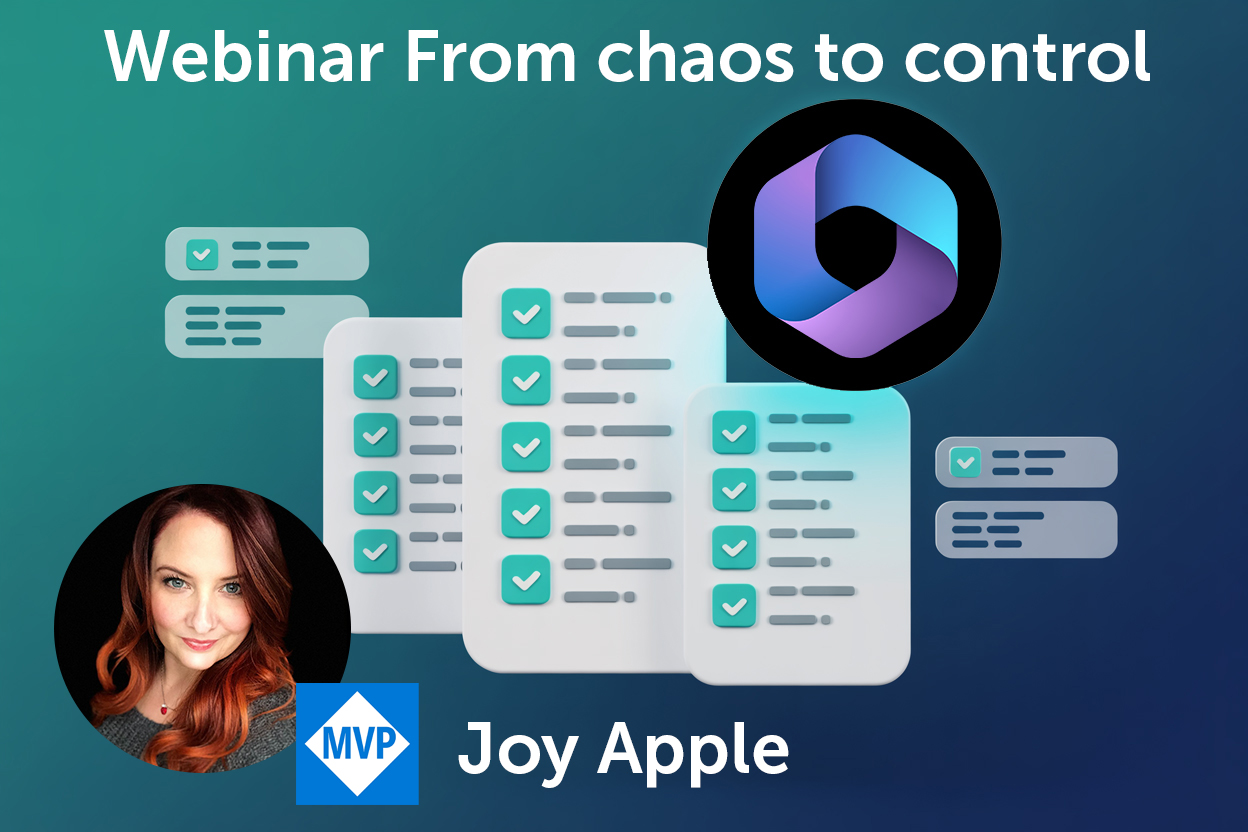 Webinar From chaos to control

MVP

Joy Apple